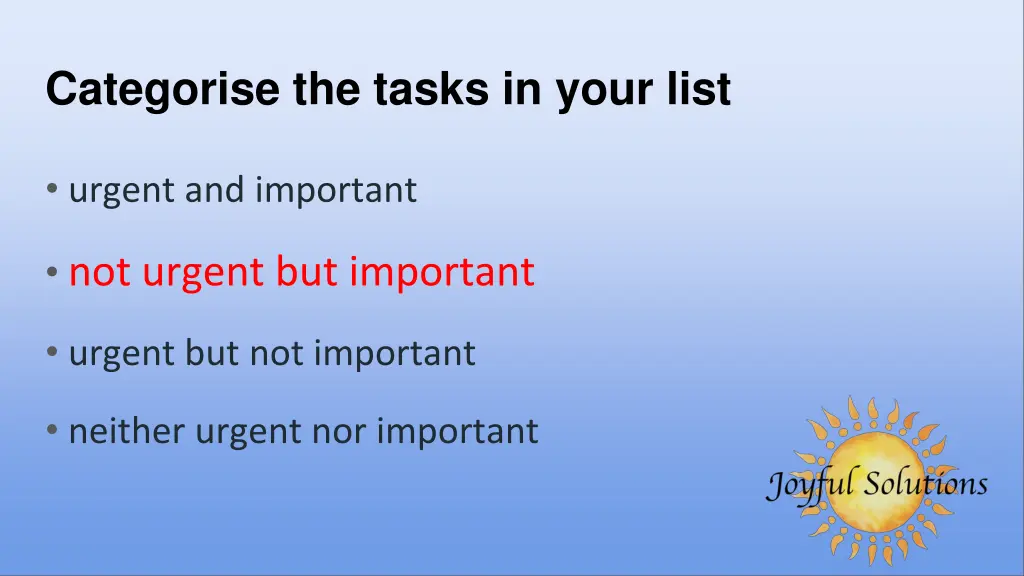 Categorise the tasks in your list

• urgent and important

• not urgent but important

• urgent but not important

• neither urgent nor important

Joyful Solutions